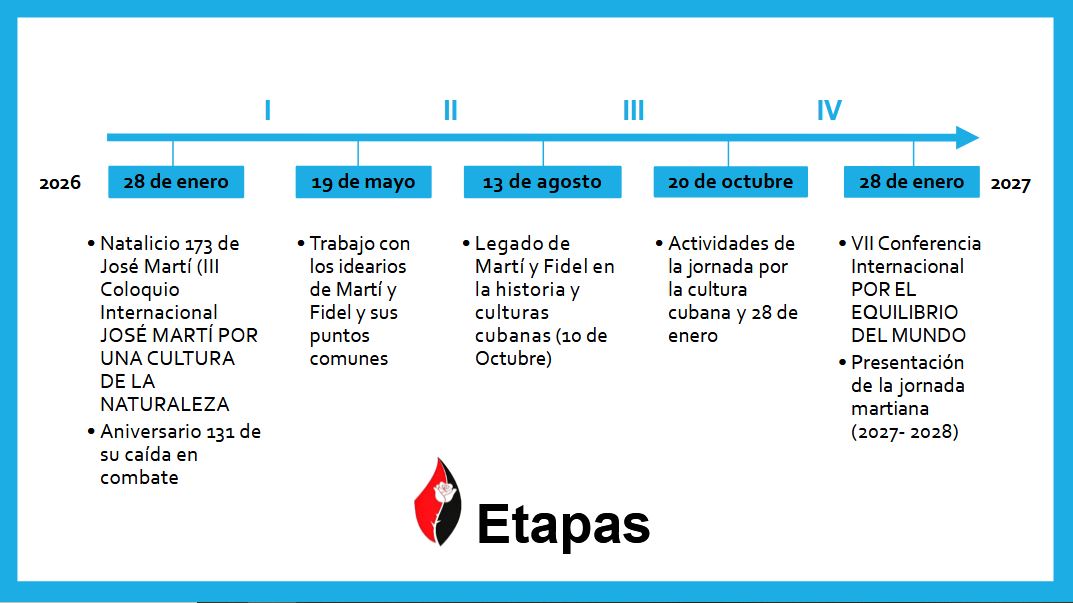 I II III IV

2026

28 de enero

19 de mayo

13 de agosto

20 de octubre

28 de enero

2027

• Natalicio 173 de José Martí (III Coloquio Internacional JOSÉ MARTÍ POR UNA CULTURA DE LA NATURALEZA
• Aniversario 131 de su caída en combate

• Trabajo con los idearios de Martí y Fidel y sus puntos comunes

• Legado de Martí y Fidel en la historia y culturas cubanas (10 de Octubre)

• Actividades de la jornada por la cultura cubana y 28 de enero

• VII Conferencia Internacional POR EL EQUILIBRIO DEL MUNDO
• Presentación de la jornada martiana (2027- 2028)

Etapas